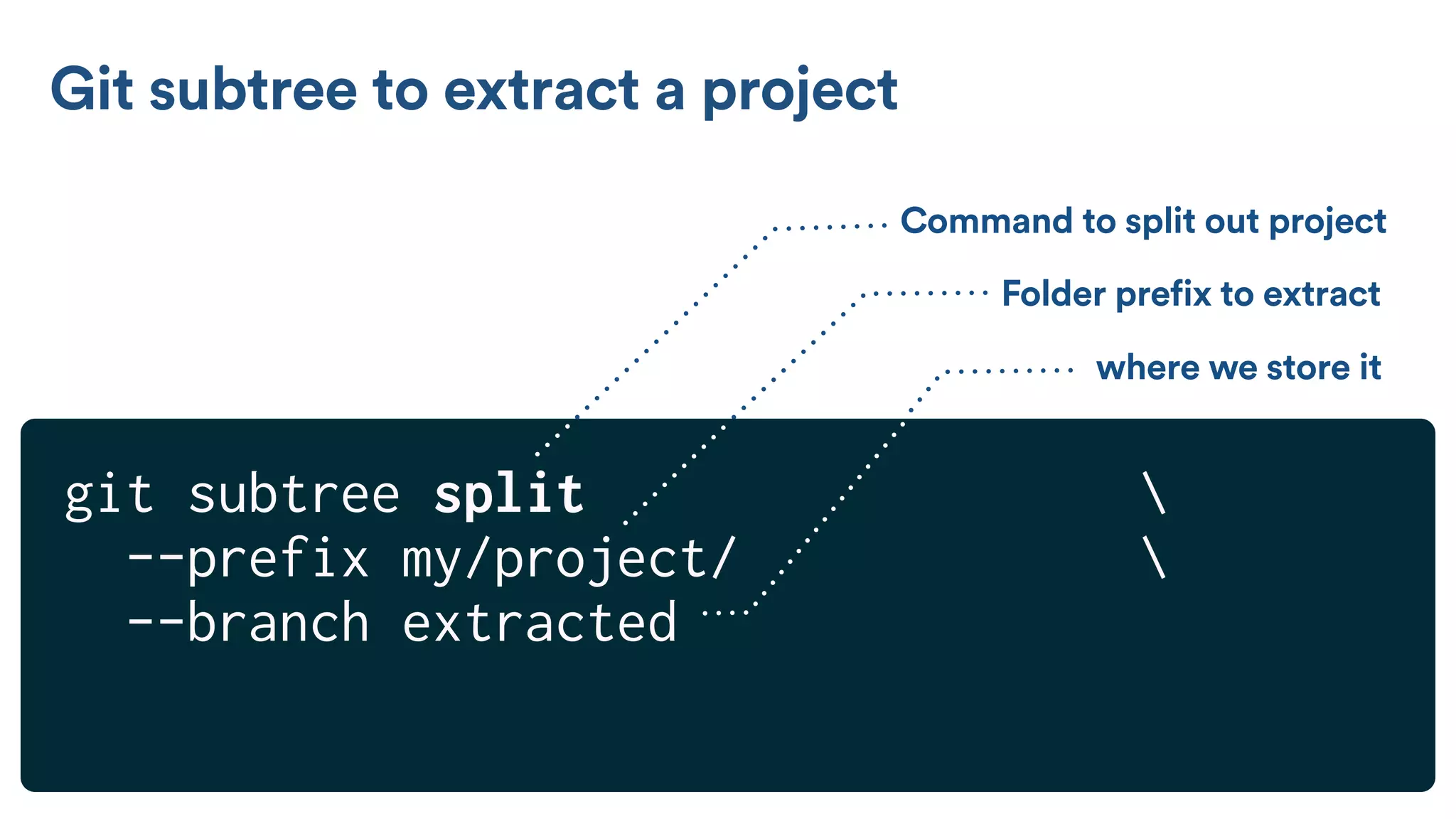 Git subtree to extract a project

Command to split out project

Folder prefix to extract

where we store it

git subtree split \
--prefix my/project/ \
--branch extracted